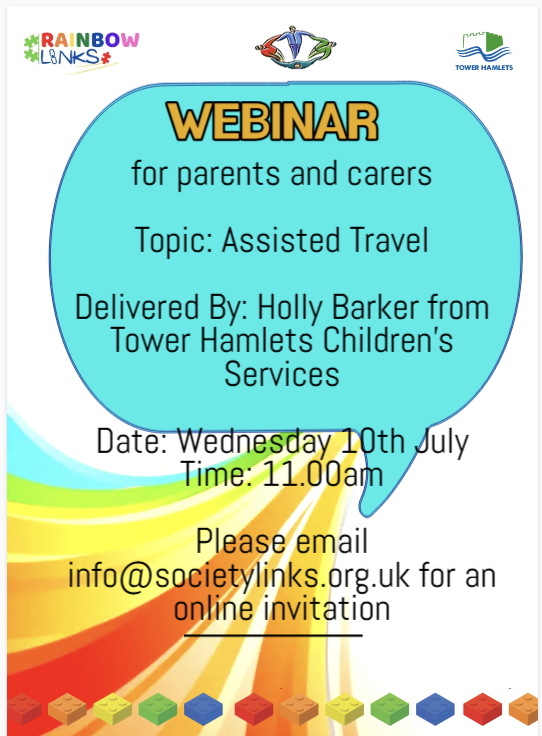 RAINBOW LINKS

TOWER HAMLETS

WEBINAR

for parents and carers

Topic: Assisted Travel

Delivered By: Holly Barker from Tower Hamlets Children's Services

Date: Wednesday 10th July
Time: 11.00am

Please email info@societylinks.org.uk for an online invitation